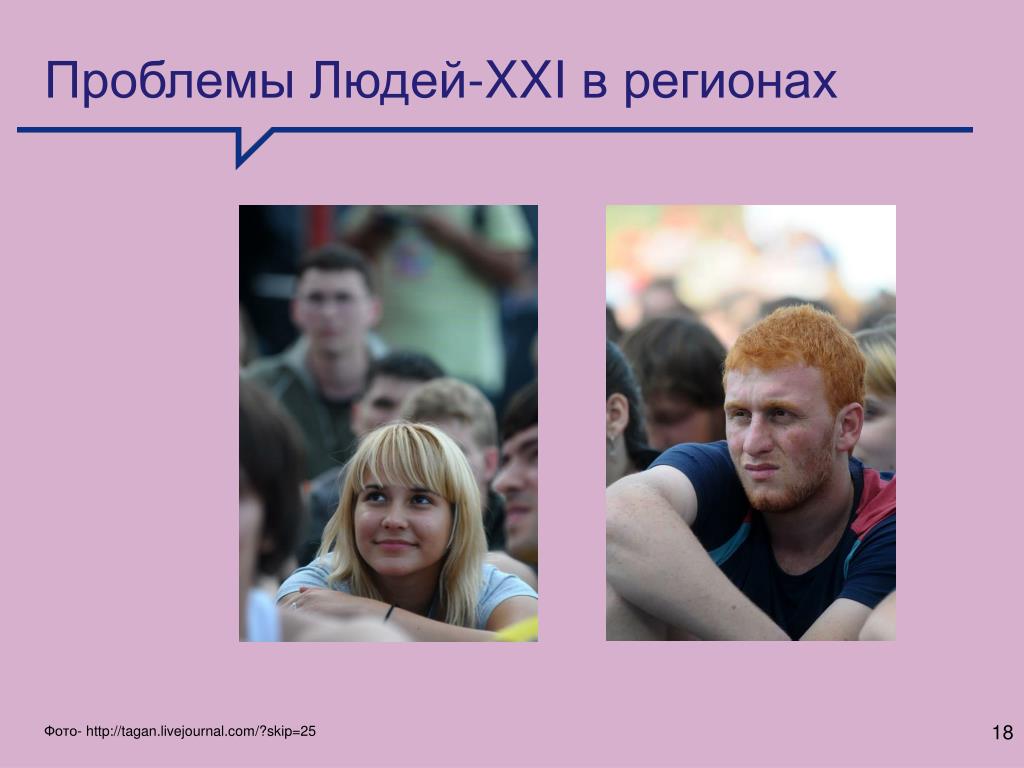 Проблемы Людей-XXI в регионах

Фото- http://tagan.livejournal.com/?skip=25

18